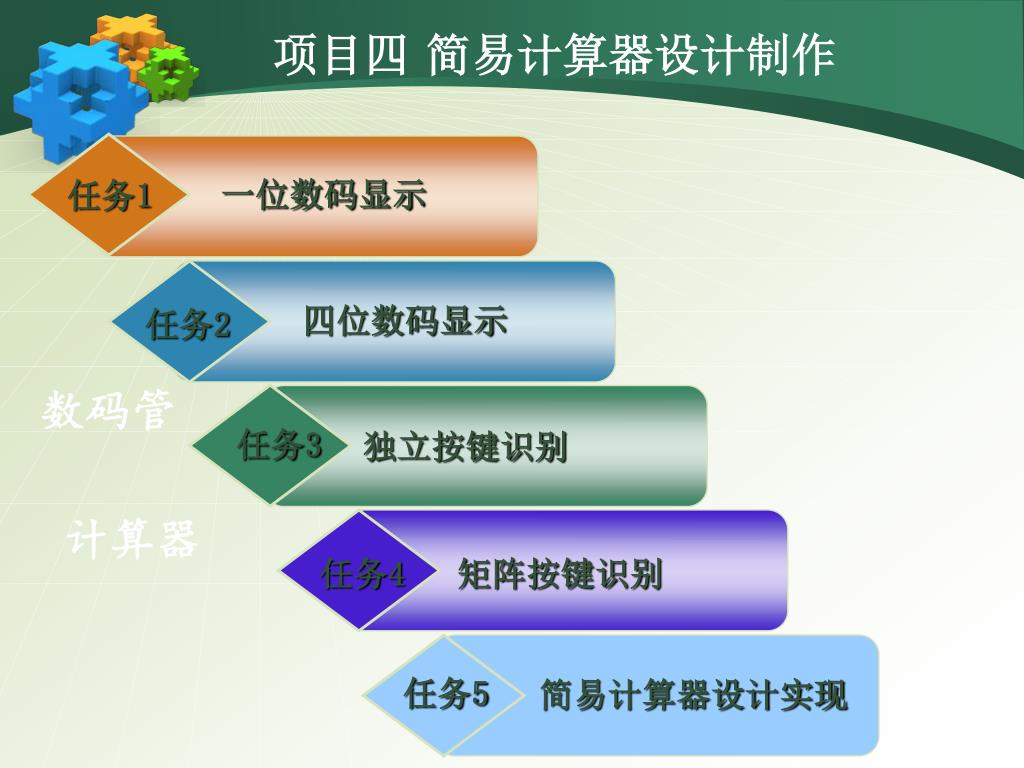 项目四 简易计算器设计制作

任务1 一位数码显示

任务2 四位数码显示

数码管

任务3 独立按键识别

计算器

任务4 矩阵按键识别

任务5 简易计算器设计实现